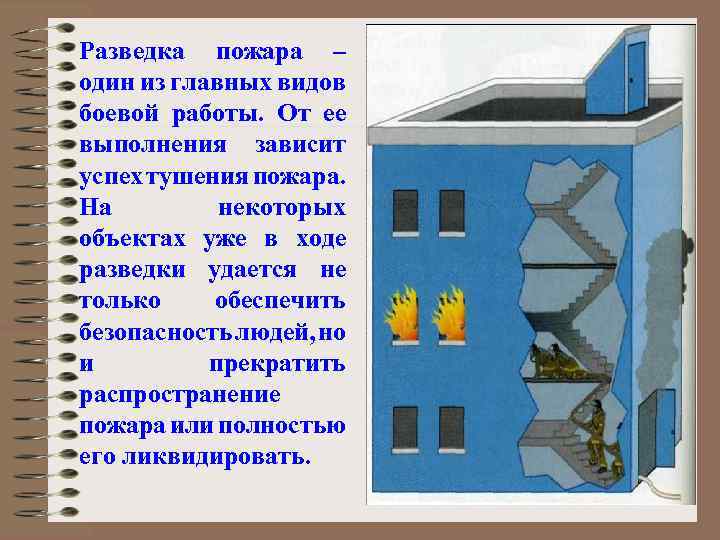 Разведка пожара – один из главных видов боевой работы. От ее выполнения зависит успех тушения пожара. На некоторых объектах уже в ходе разведки удается не только обеспечить безопасность людей, но и прекратить распространение пожара или полностью его ликвидировать.